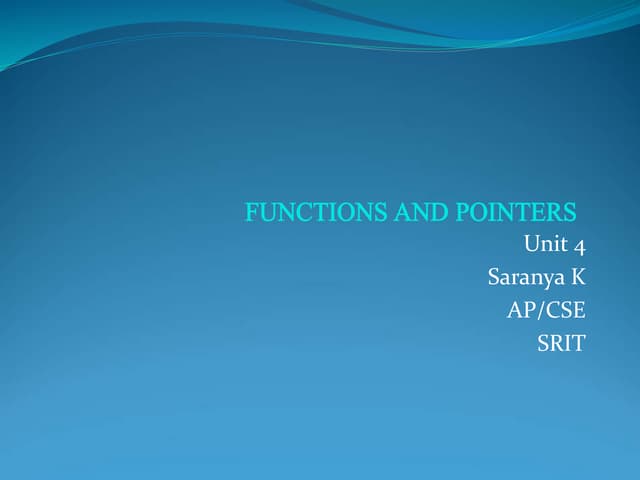 FUNCTIONS AND POINTERS

Unit 4
Saranya K
AP/CSE
SRIT